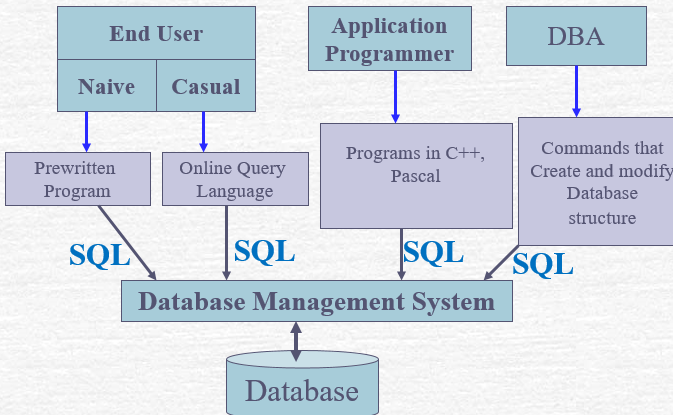 End User

Naive

Casual

Application Programmer

DBA

Prewritten Program

Online Query Language

Programs in C++, Pascal

Commands that Create and modify Database structure

SQL

SQL

SQL

SQL

Database Management System

Database